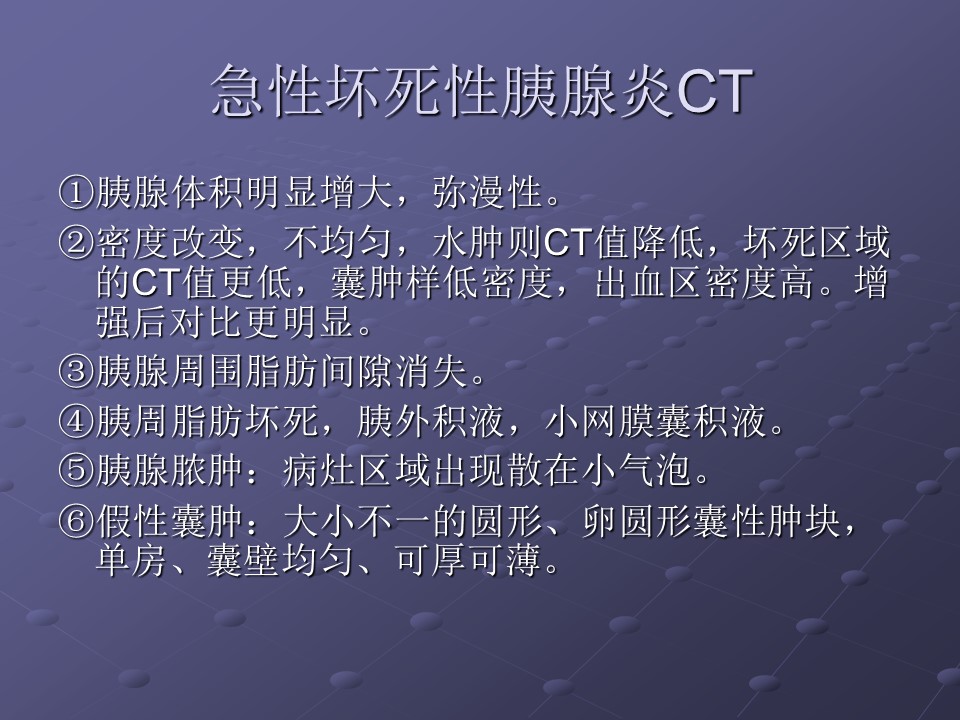 急性坏死性胰腺炎CT

①胰腺体积明显增大，弥漫性。

②密度改变，不均匀，水肿则CT值降低，坏死区域的CT值更低，囊肿样低密度，出血区密度高。增强后对比更明显。

③胰腺周围脂肪间隙消失。

④胰周脂肪坏死，胰外积液，小网膜囊积液。

⑤胰腺脓肿：病灶区域出现散在小气泡。

⑥假性囊肿：大小不一的圆形、卵圆形囊性肿块，单房、囊壁均匀、可厚可薄。